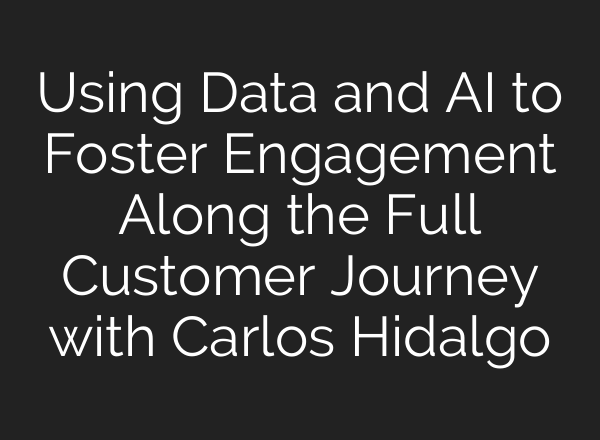 Using Data and AI to Foster Engagement Along the Full Customer Journey with Carlos Hidalgo